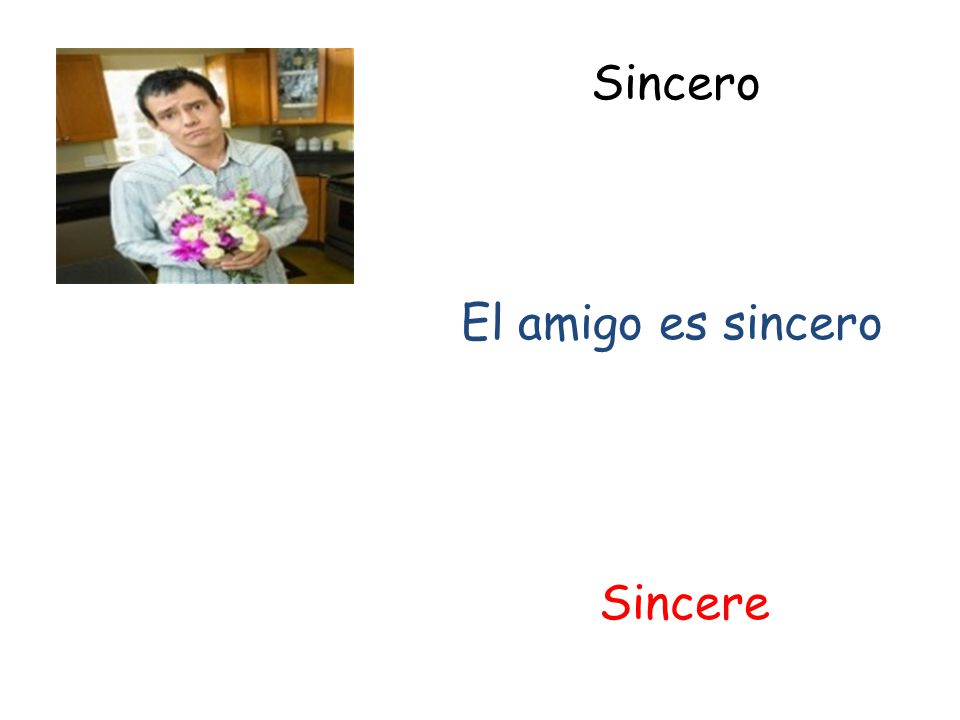 Sincero

El amigo es sincero

Sincere